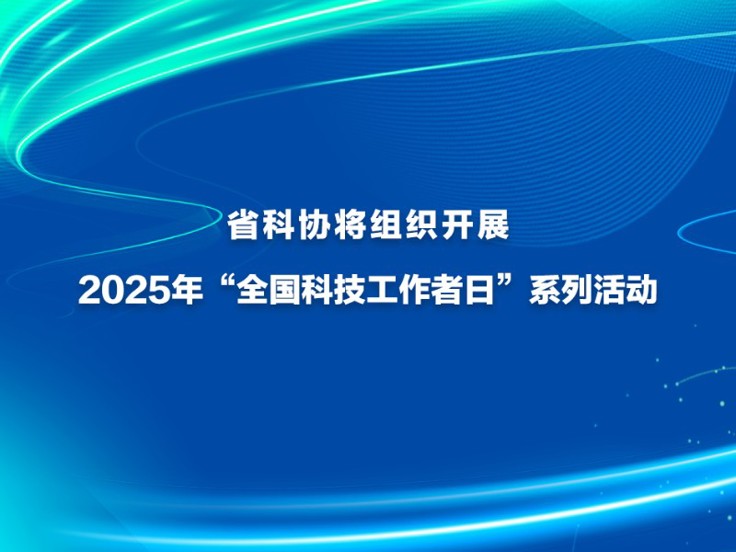 省科协将组织开展

2025年“全国科技工作者日”系列活动